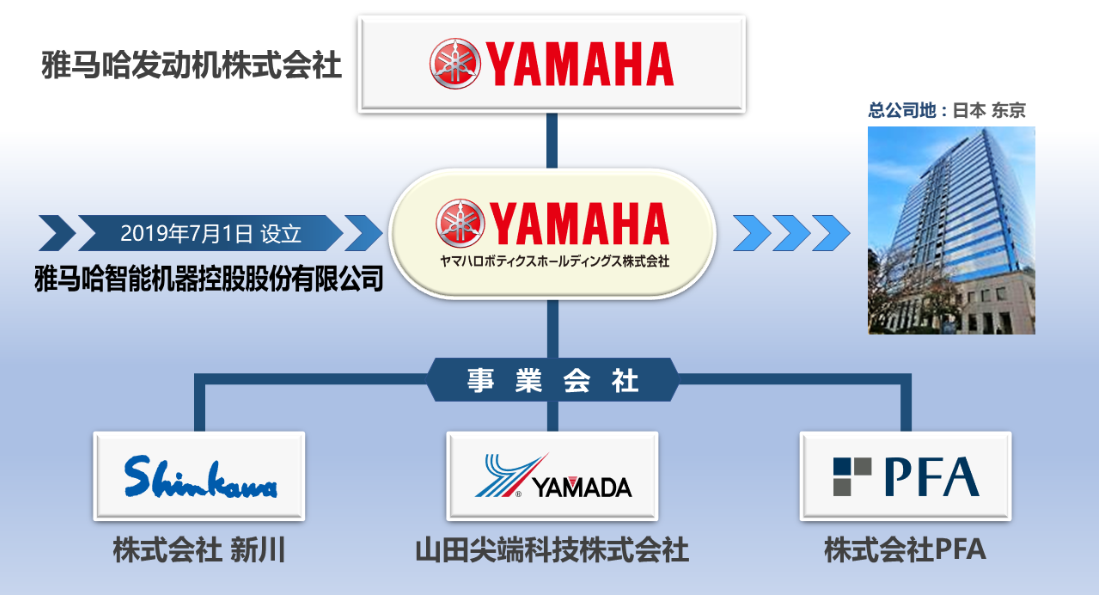 雅马哈发动机株式会社

YAMAHA

总公司地：日本 东京

2019年7月1日 设立

雅马哈智能机器控股股份有限公司

YAMAHA
ヤマハロボティクスホールディングス株式会社

事 業 会 社

Shinkawa

株式会社 新川

YAMADA

山田尖端科技株式会社

PFA

株式会社PFA